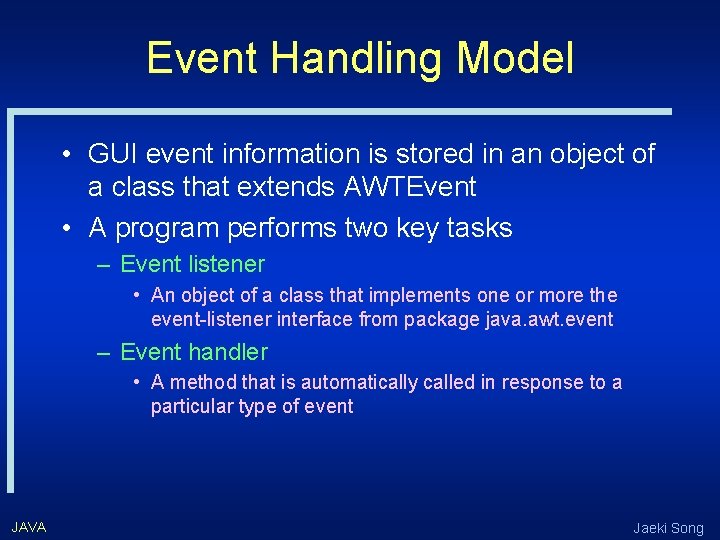 Event Handling Model

• GUI event information is stored in an object of a class that extends AWTEvent

• A program performs two key tasks

– Event listener

• An object of a class that implements one or more the event-listener interface from package java.awt.event

– Event handler

• A method that is automatically called in response to a particular type of event

JAVA

Jaeki Song